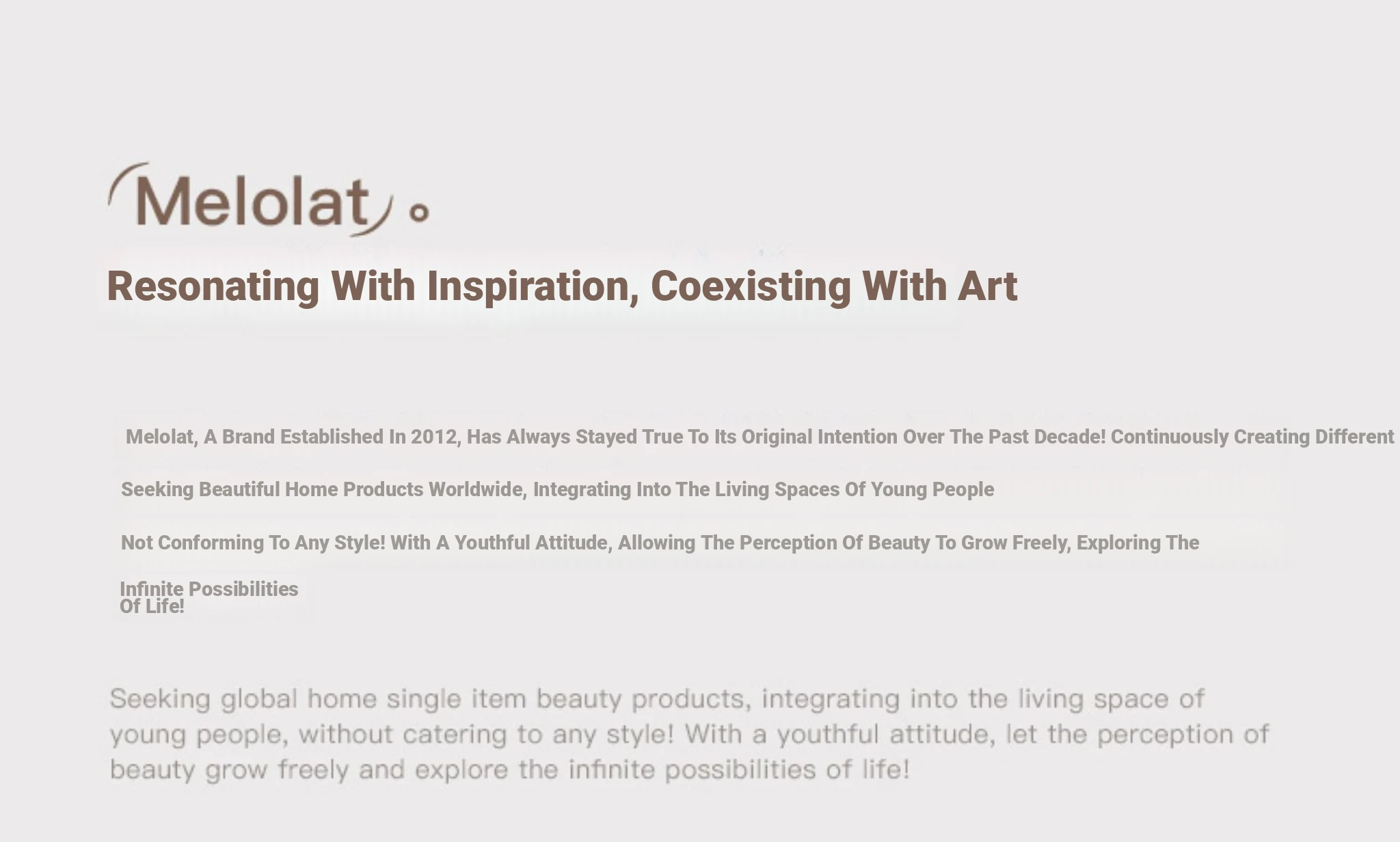 Melolat

Resonating With Inspiration, Coexisting With Art

Melolat, A Brand Established In 2012, Has Always Stayed True To Its Original Intention Over The Past Decade! Continuously Creating Different

Seeking Beautiful Home Products Worldwide, Integrating Into The Living Spaces Of Young People

Not Conforming To Any Style! With A Youthful Attitude, Allowing The Perception Of Beauty To Grow Freely, Exploring The

Infinite Possibilities Of Life!

Seeking global home single item beauty products, integrating into the living space of young people, without catering to any style! With a youthful attitude, let the perception of beauty grow freely and explore the infinite possibilities of life!